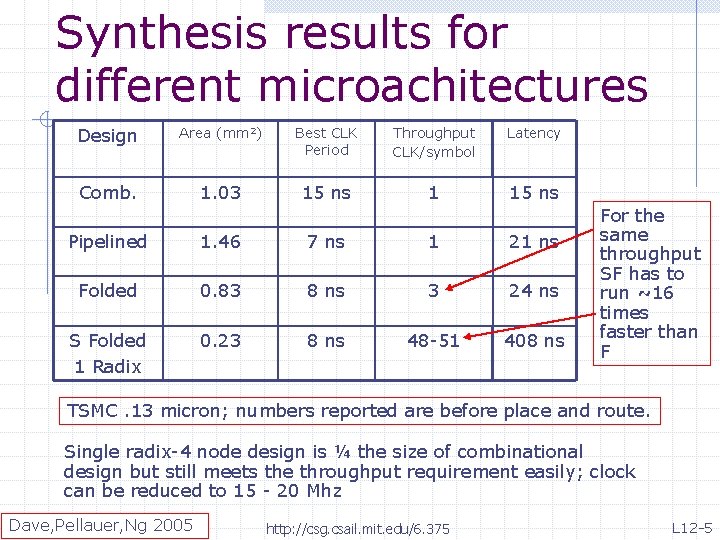 Synthesis results for different microachitectures

| Design | Area (mm²) | Best CLK Period | Throughput CLK/symbol | Latency |
|---|---|---|---|---|
| Comb. | 1.03 | 15 ns | 1 | 15 ns |
| Pipelined | 1.46 | 7 ns | 1 | 21 ns |
| Folded | 0.83 | 8 ns | 3 | 24 ns |
| S Folded 1 Radix | 0.23 | 8 ns | 48-51 | 408 ns |

For the same throughput SF has to run ~16 times faster than F

TSMC .13 micron; numbers reported are before place and route.

Single radix-4 node design is ¼ the size of combinational design but still meets the throughput requirement easily; clock can be reduced to 15 - 20 Mhz

Dave,Pellauer,Ng 2005

http://csg.csail.mit.edu/6.375

L12-5